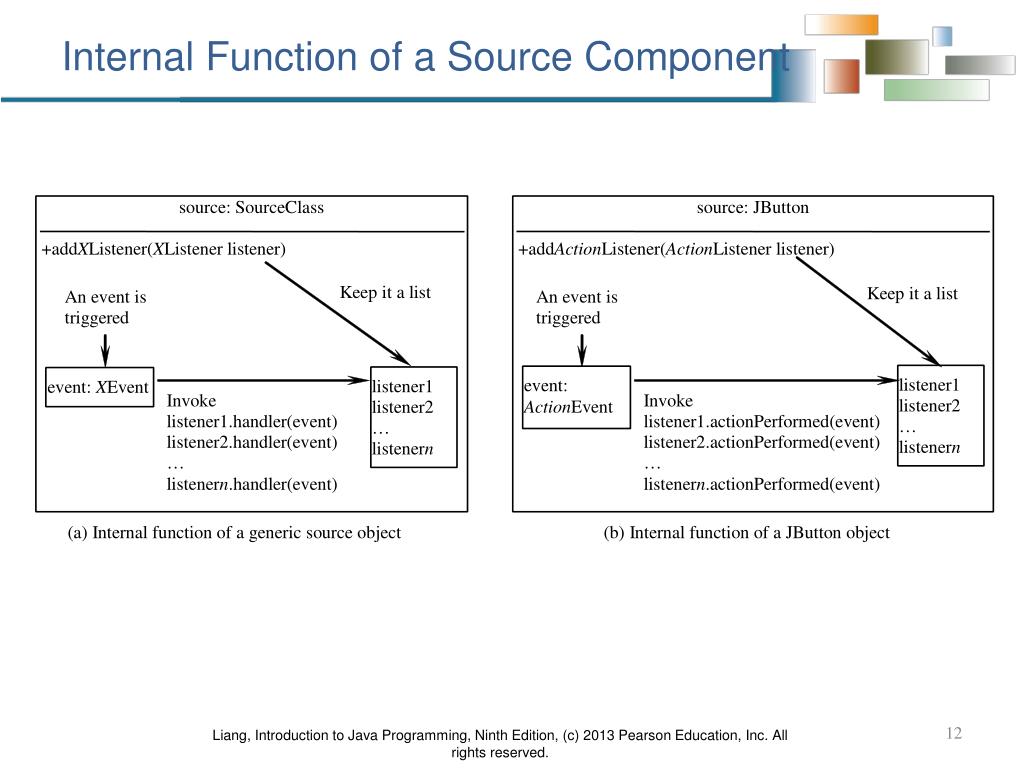 Internal Function of a Source Component

source: SourceClass

+addXListener(XListener listener)

An event is triggered

Keep it a list

event: XEvent

Invoke
listener1.handler(event)
listener2.handler(event)
…
listenern.handler(event)

listener1
listener2
…
listenern

(a) Internal function of a generic source object

source: JButton

+addActionListener(ActionListener listener)

An event is triggered

Keep it a list

event: ActionEvent

Invoke
listener1.actionPerformed(event)
listener2.actionPerformed(event)
…
listenern.actionPerformed(event)

listener1
listener2
…
listenern

(b) Internal function of a JButton object

Liang, Introduction to Java Programming, Ninth Edition, (c) 2013 Pearson Education, Inc. All rights reserved.

12